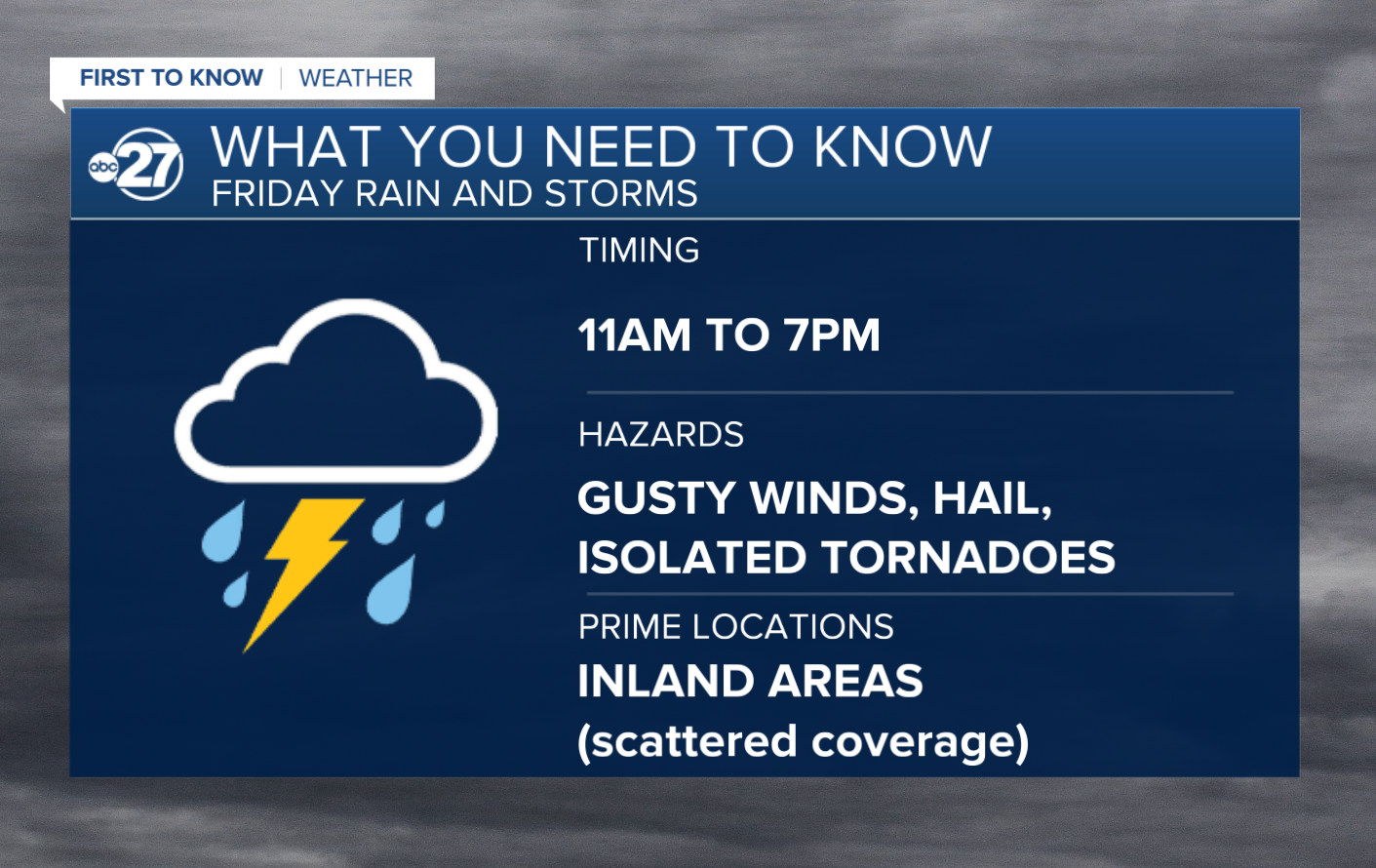 FIRST TO KNOW | WEATHER

abc 27

WHAT YOU NEED TO KNOW
FRIDAY RAIN AND STORMS

TIMING

11AM TO 7PM

HAZARDS

GUSTY WINDS, HAIL, ISOLATED TORNADOES

PRIME LOCATIONS

INLAND AREAS (scattered coverage)